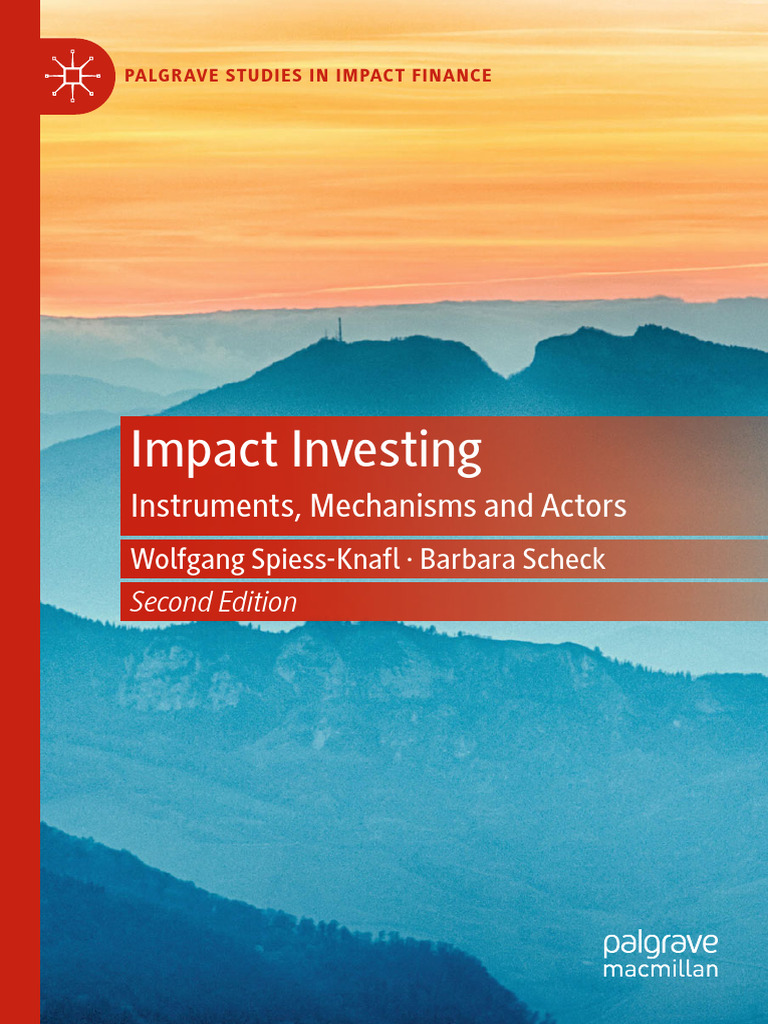 PALGRAVE STUDIES IN IMPACT FINANCE

Impact Investing

Instruments, Mechanisms and Actors

Wolfgang Spiess-Knafl · Barbara Scheck

Second Edition

palgrave macmillan